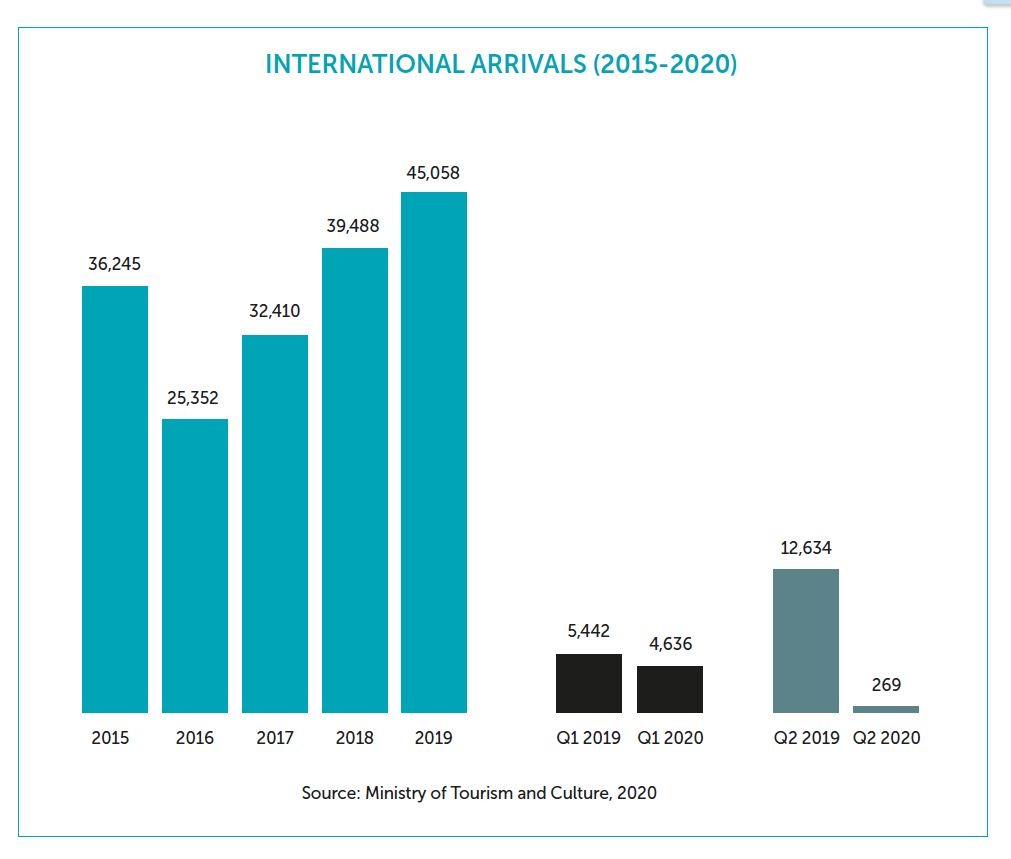 INTERNATIONAL ARRIVALS (2015-2020)

36,245
25,352
32,410
39,488
45,058
5,442
4,636
12,634
269

2015 2016 2017 2018 2019 Q1 2019 Q1 2020 Q2 2019 Q2 2020

Source: Ministry of Tourism and Culture, 2020